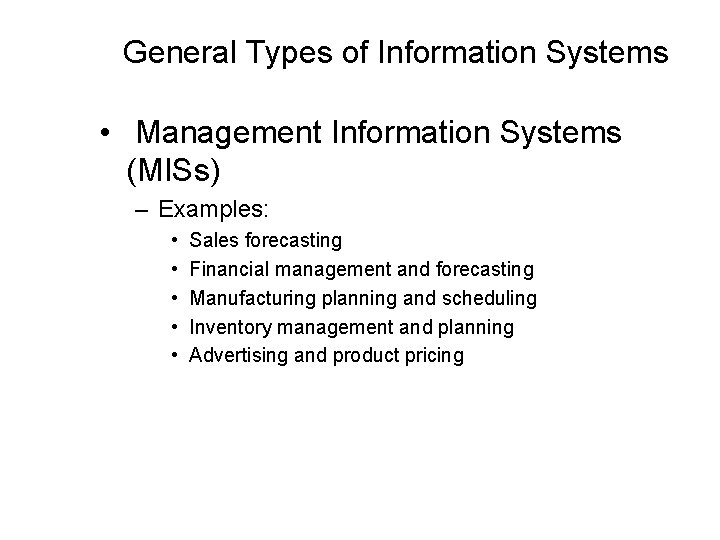 General Types of Information Systems

• Management Information Systems (MISs)

– Examples:

• Sales forecasting
• Financial management and forecasting
• Manufacturing planning and scheduling
• Inventory management and planning
• Advertising and product pricing